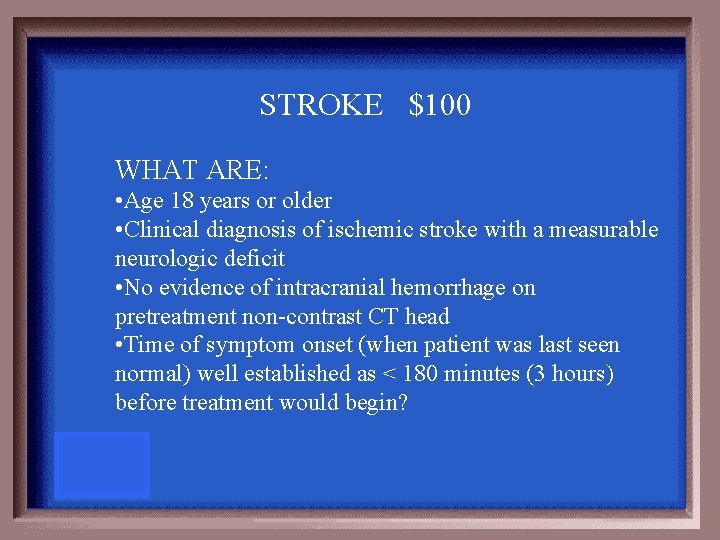 STROKE $100

WHAT ARE:
•Age 18 years or older
•Clinical diagnosis of ischemic stroke with a measurable neurologic deficit
•No evidence of intracranial hemorrhage on pretreatment non-contrast CT head
•Time of symptom onset (when patient was last seen normal) well established as < 180 minutes (3 hours) before treatment would begin?